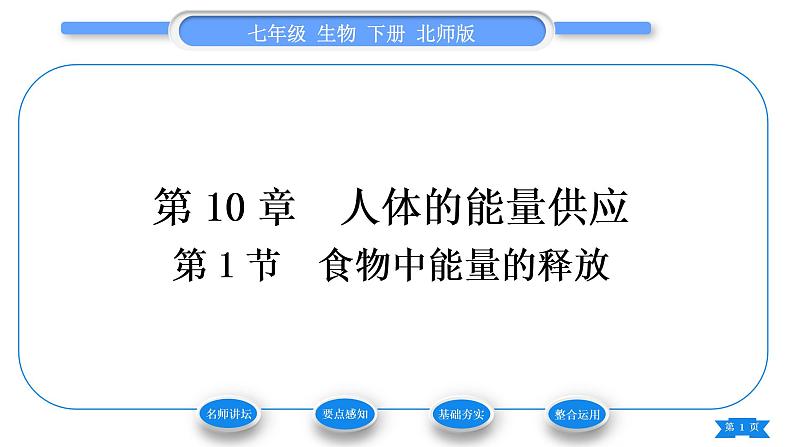 七年级 生物 下册 北师版

第 10 章 人体的能量供应
第 1 节 食物中能量的释放

名师讲坛
要点感知
基础夯实
整合运用

第 1 页